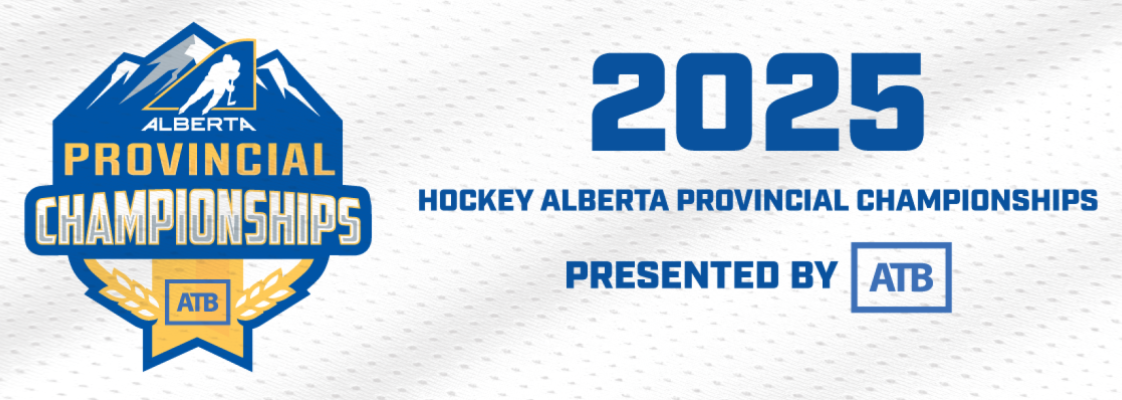 ALBERTA
PROVINCIAL
CHAMPIONSHIPS
ATB

2025

HOCKEY ALBERTA PROVINCIAL CHAMPIONSHIPS

PRESENTED BY ATB